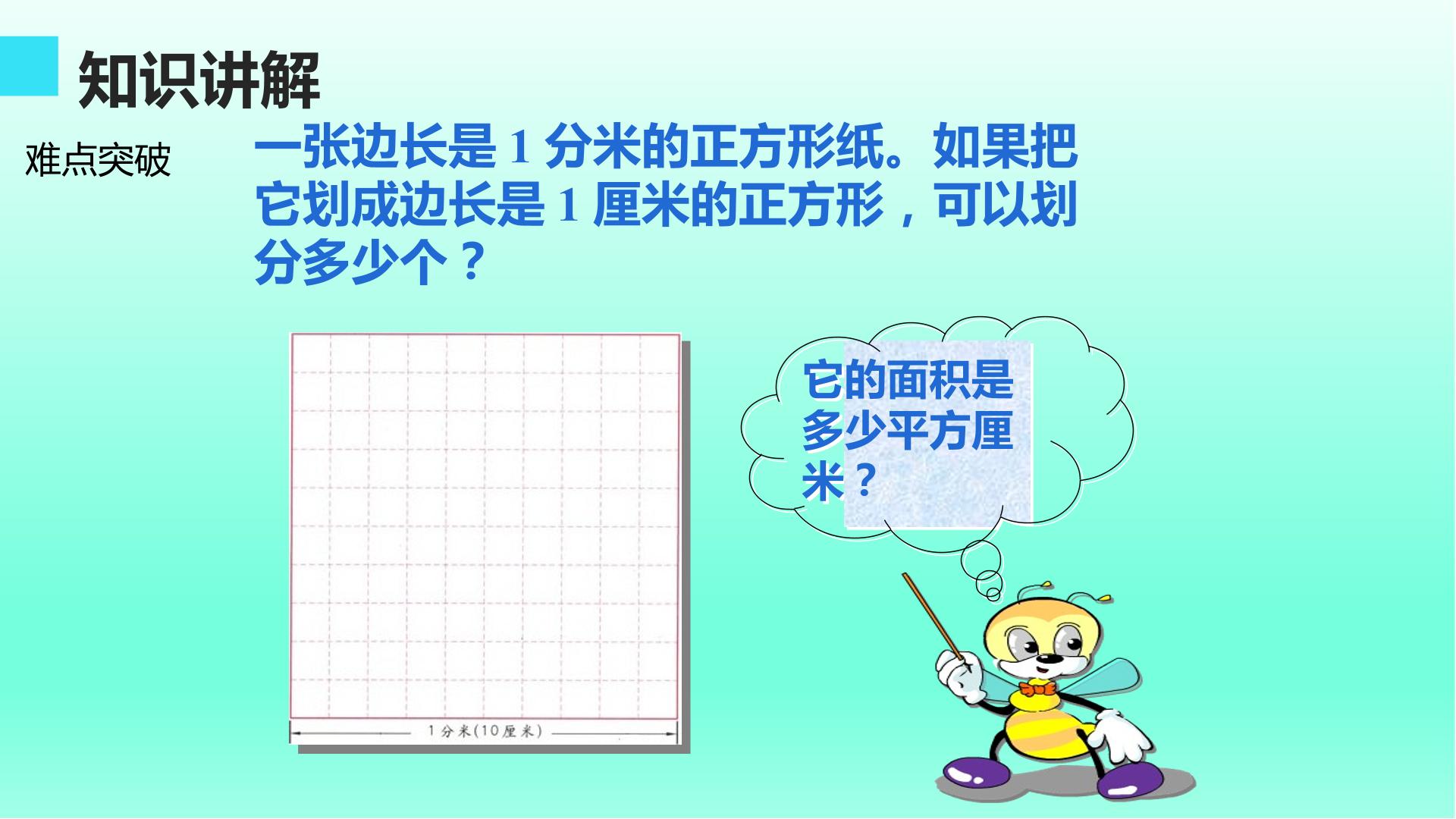 知识讲解

难点突破

一张边长是1分米的正方形纸。如果把它划成边长是1厘米的正方形，可以划分多少个？

1分米(10厘米)

它的面积是多少平方厘米？